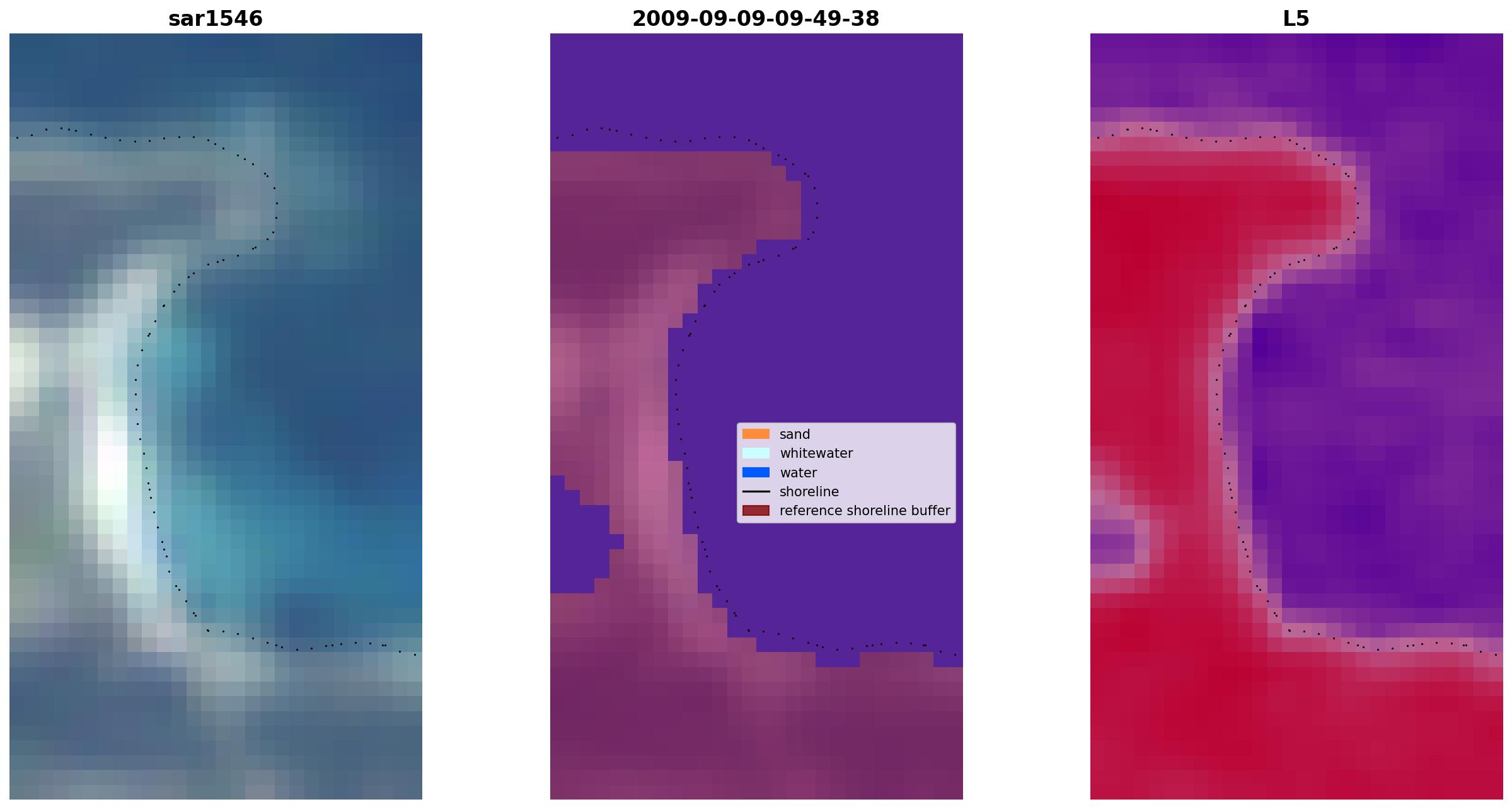 sar1546

2009-09-09-09-49-38

sand
whitewater
water
shoreline
reference shoreline buffer

L5